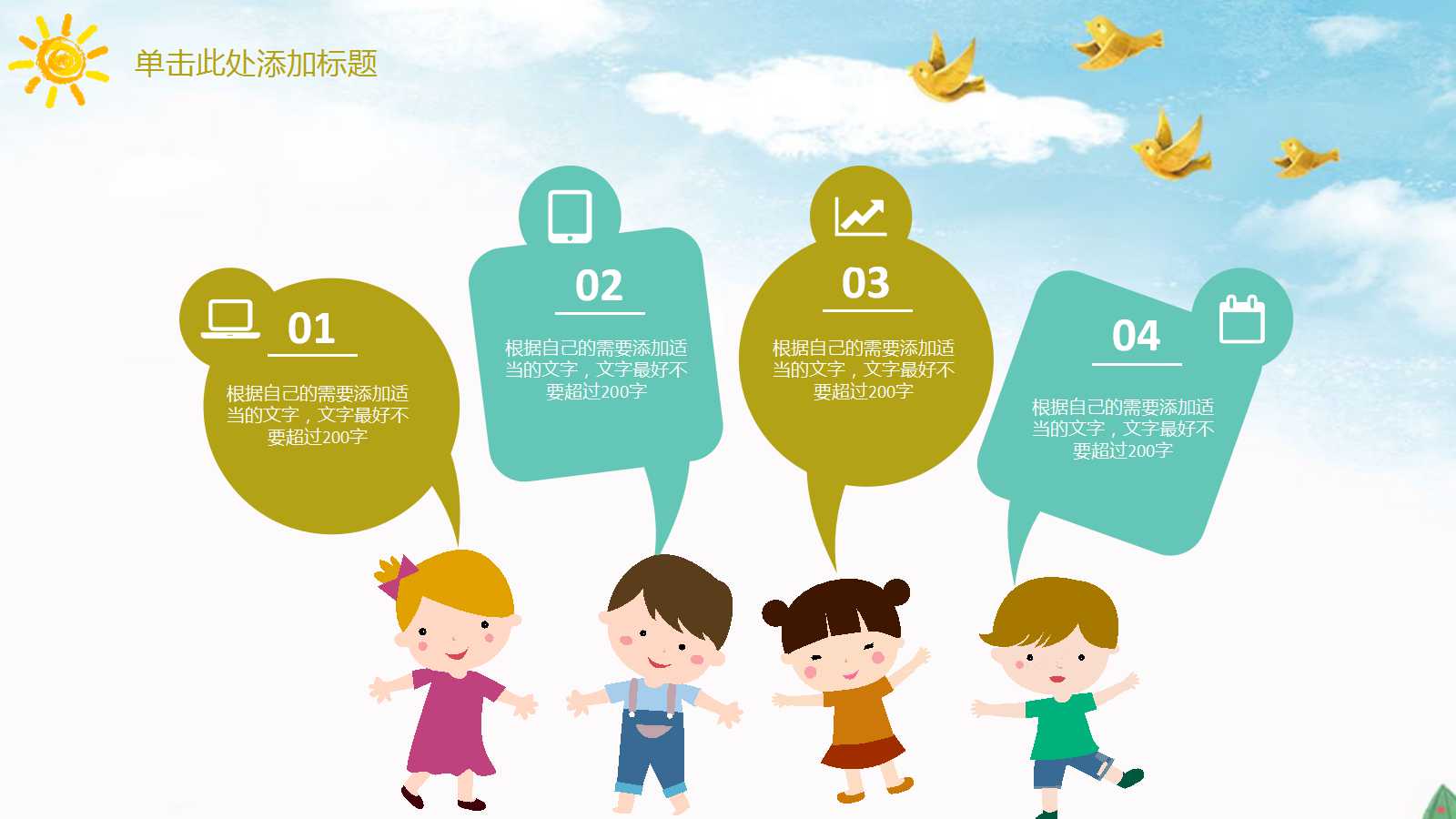 单击此处添加标题

01

根据自己的需要添加适当的文字，文字最好不要超过200字

02

根据自己的需要添加适当的文字，文字最好不要超过200字

03

根据自己的需要添加适当的文字，文字最好不要超过200字

04

根据自己的需要添加适当的文字，文字最好不要超过200字